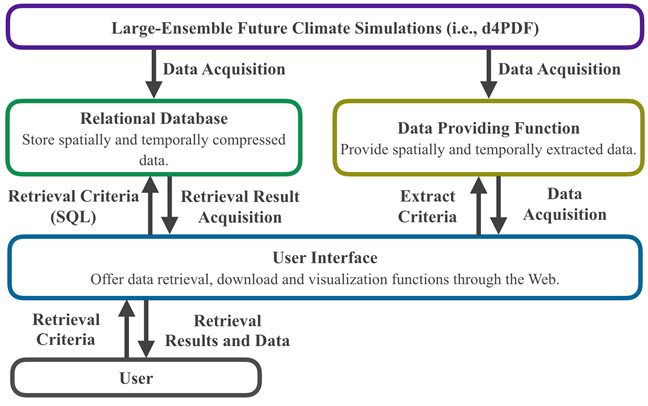 Large-Ensemble Future Climate Simulations (i.e., d4PDF)

Data Acquisition

Data Acquisition

Relational Database
Store spatially and temporally compressed data.

Data Providing Function
Provide spatially and temporally extracted data.

Retrieval Criteria (SQL)

Retrieval Result Acquisition

Extract Criteria

Data Acquisition

User Interface
Offer data retrieval, download and visualization functions through the Web.

Retrieval Criteria

Retrieval Results and Data

User